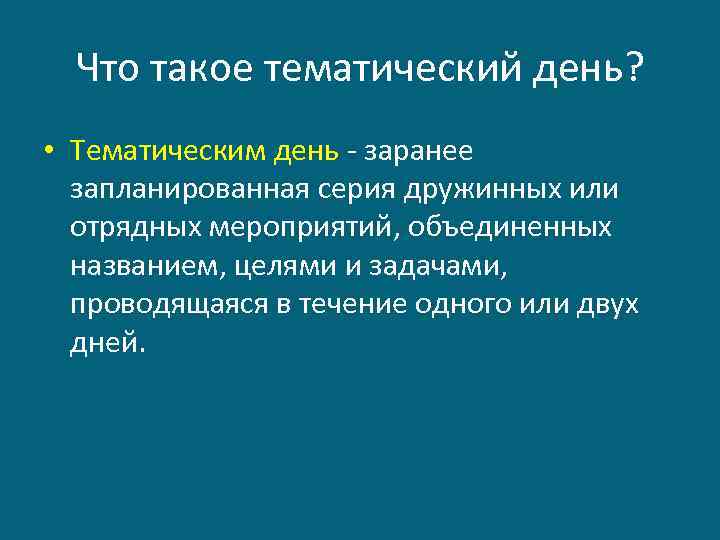 Что такое тематический день?

• Тематическим день - заранее запланированная серия дружинных или отрядных мероприятий, объединенных названием, целями и задачами, проводящаяся в течение одного или двух дней.